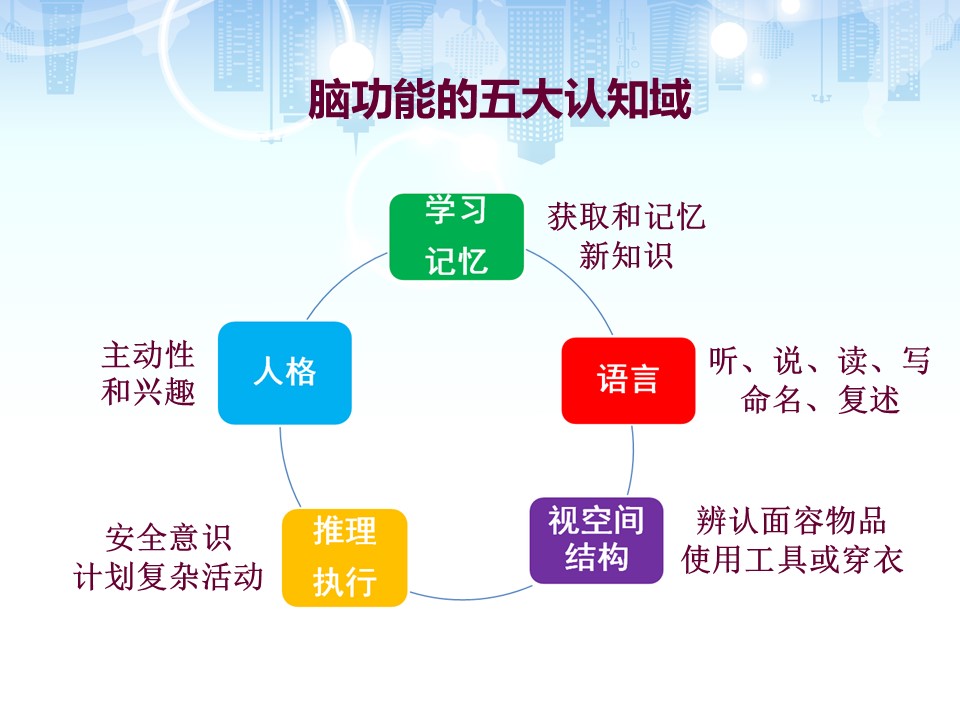 脑功能的五大认知域

学习
记忆

获取和记忆
新知识

语言

听、说、读、写
命名、复述

视空间
结构

辨认面容物品
使用工具或穿衣

推理
执行

安全意识
计划复杂活动

人格

主动性
和兴趣